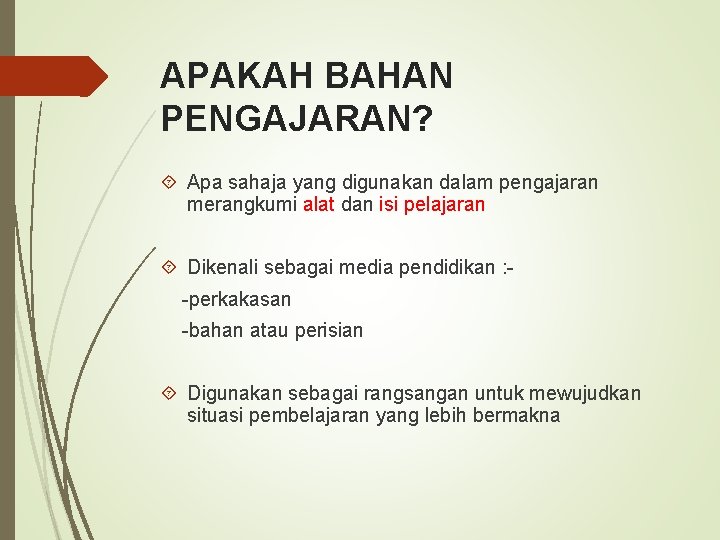 APAKAH BAHAN PENGAJARAN?

Apa sahaja yang digunakan dalam pengajaran merangkumi alat dan isi pelajaran

Dikenali sebagai media pendidikan :-
-perkakasan
-bahan atau perisian

Digunakan sebagai rangsangan untuk mewujudkan situasi pembelajaran yang lebih bermakna